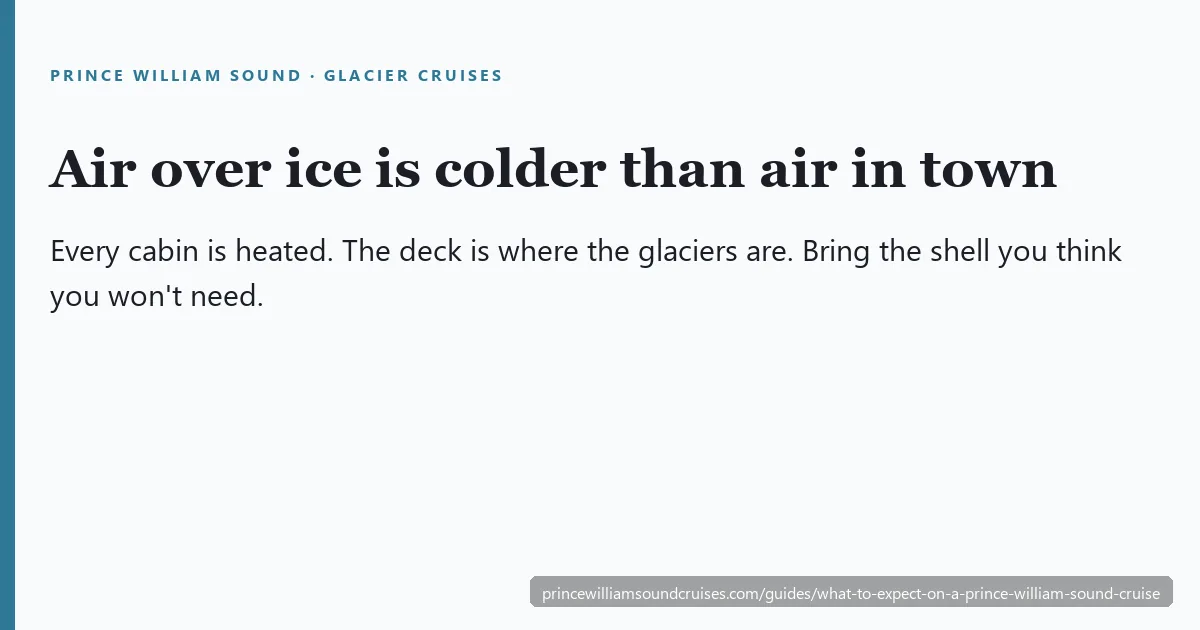 PRINCE WILLIAM SOUND · GLACIER CRUISES

Air over ice is colder than air in town

Every cabin is heated. The deck is where the glaciers are. Bring the shell you think you won't need.

princewilliamsoundcruises.com/guides/what-to-expect-on-a-prince-william-sound-cruise